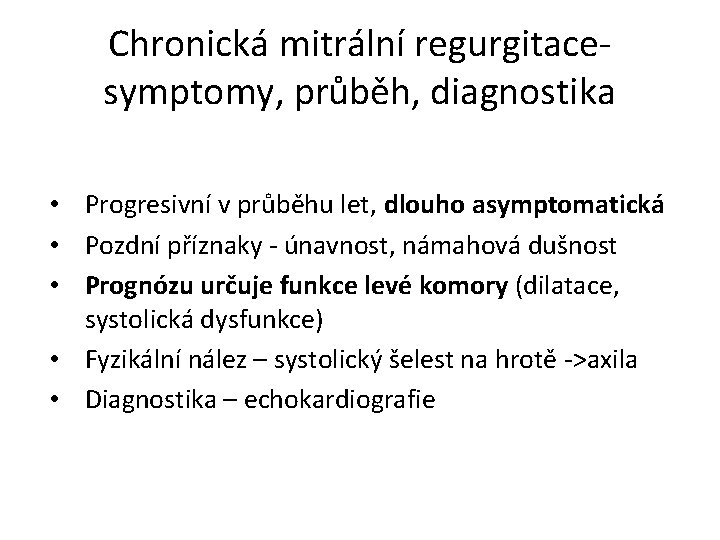 Chronická mitrální regurgitace-symptomy, průběh, diagnostika

• Progresivní v průběhu let, dlouho asymptomatická
• Pozdní příznaky - únavnost, námahová dušnost
• Prognózu určuje funkce levé komory (dilatace, systolická dysfunkce)
• Fyzikální nález – systolický šelest na hrotě ->axila
• Diagnostika – echokardiografie